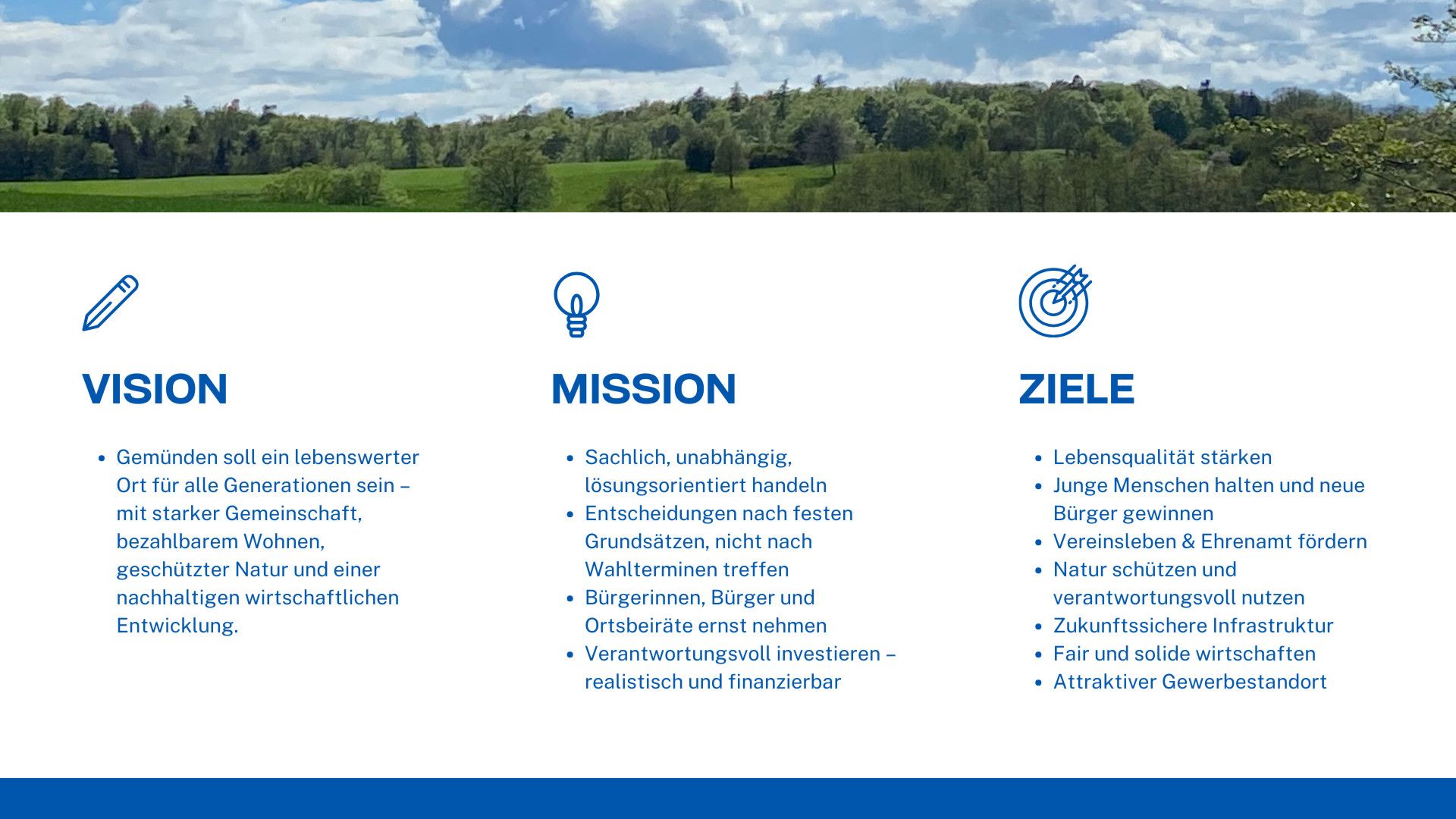 VISION

- Gemünden soll ein lebenswerter Ort für alle Generationen sein – mit starker Gemeinschaft, bezahlbarem Wohnen, geschützter Natur und einer nachhaltigen wirtschaftlichen Entwicklung.

MISSION

- Sachlich, unabhängig, lösungsorientiert handeln
- Entscheidungen nach festen Grundsätzen, nicht nach Wahlterminen treffen
- Bürgerinnen, Bürger und Ortsbeiräte ernst nehmen
- Verantwortungsvoll investieren – realistisch und finanzierbar

ZIELE

- Lebensqualität stärken
- Junge Menschen halten und neue Bürger gewinnen
- Vereinsleben & Ehrenamt fördern
- Natur schützen und verantwortungsvoll nutzen
- Zukunftssichere Infrastruktur
- Fair und solide wirtschaften
- Attraktiver Gewerbestandort